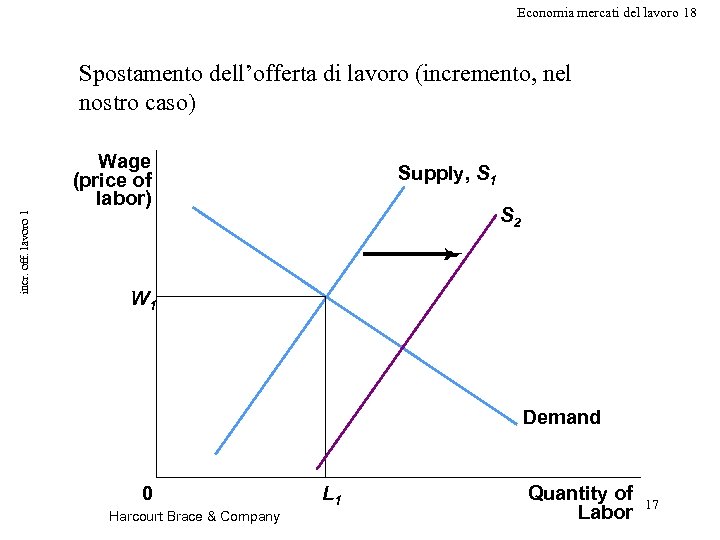 Economia mercati del lavoro 18

Spostamento dell'offerta di lavoro (incremento, nel nostro caso)

incr. off. lavoro 1

Wage (price of labor)

Supply, $S_1$

$S_2$

$W_1$

Demand

0

$L_1$

Quantity of Labor

17

Harcourt Brace & Company